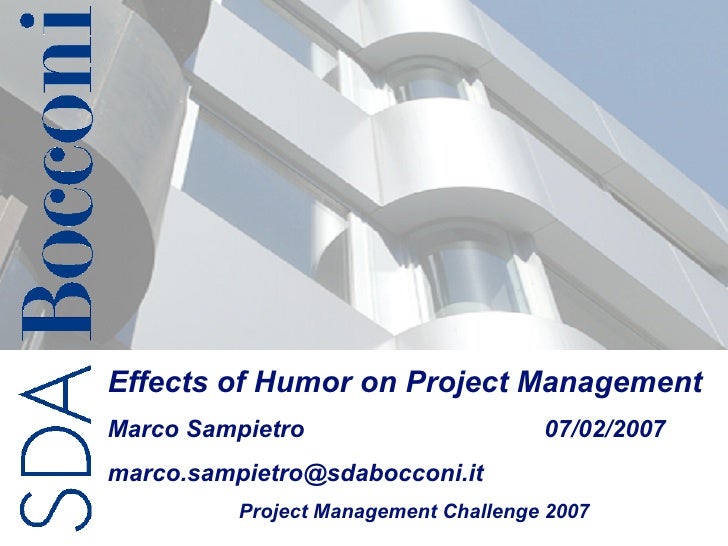 SDA Bocconi

Effects of Humor on Project Management

Marco Sampietro 07/02/2007

marco.sampietro@sdabocconi.it

Project Management Challenge 2007